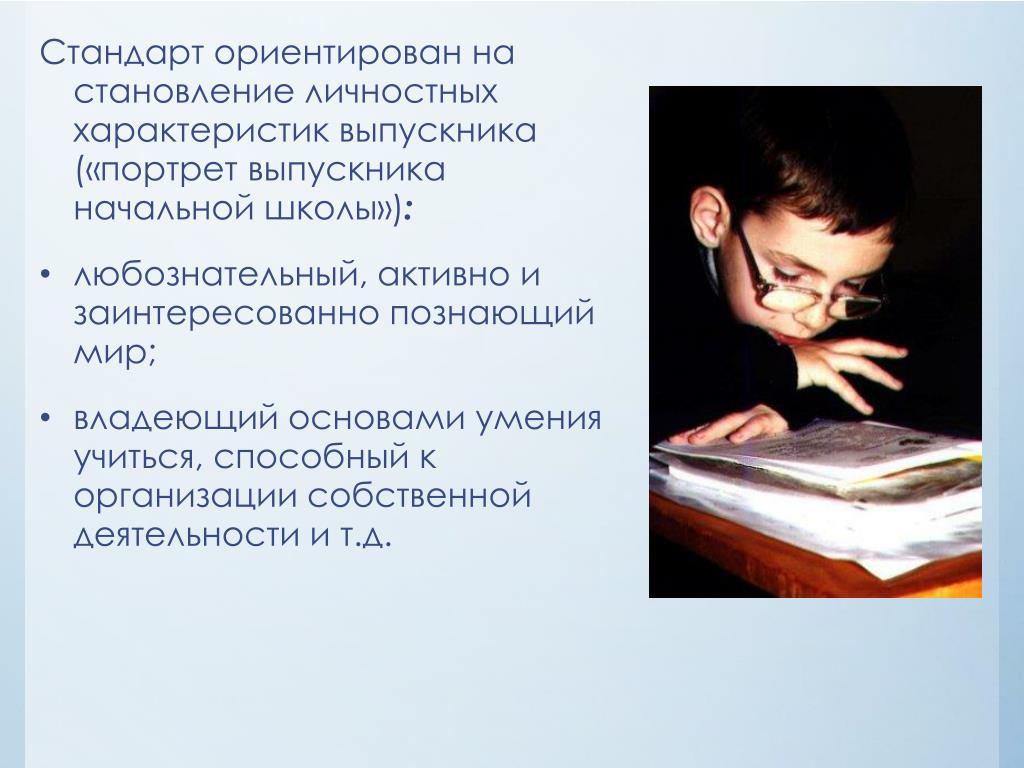 Стандарт ориентирован на становление личностных характеристик выпускника («портрет выпускника начальной школы»):

• любознательный, активно и заинтересованно познающий мир;

• владеющий основами умения учиться, способный к организации собственной деятельности и т.д.